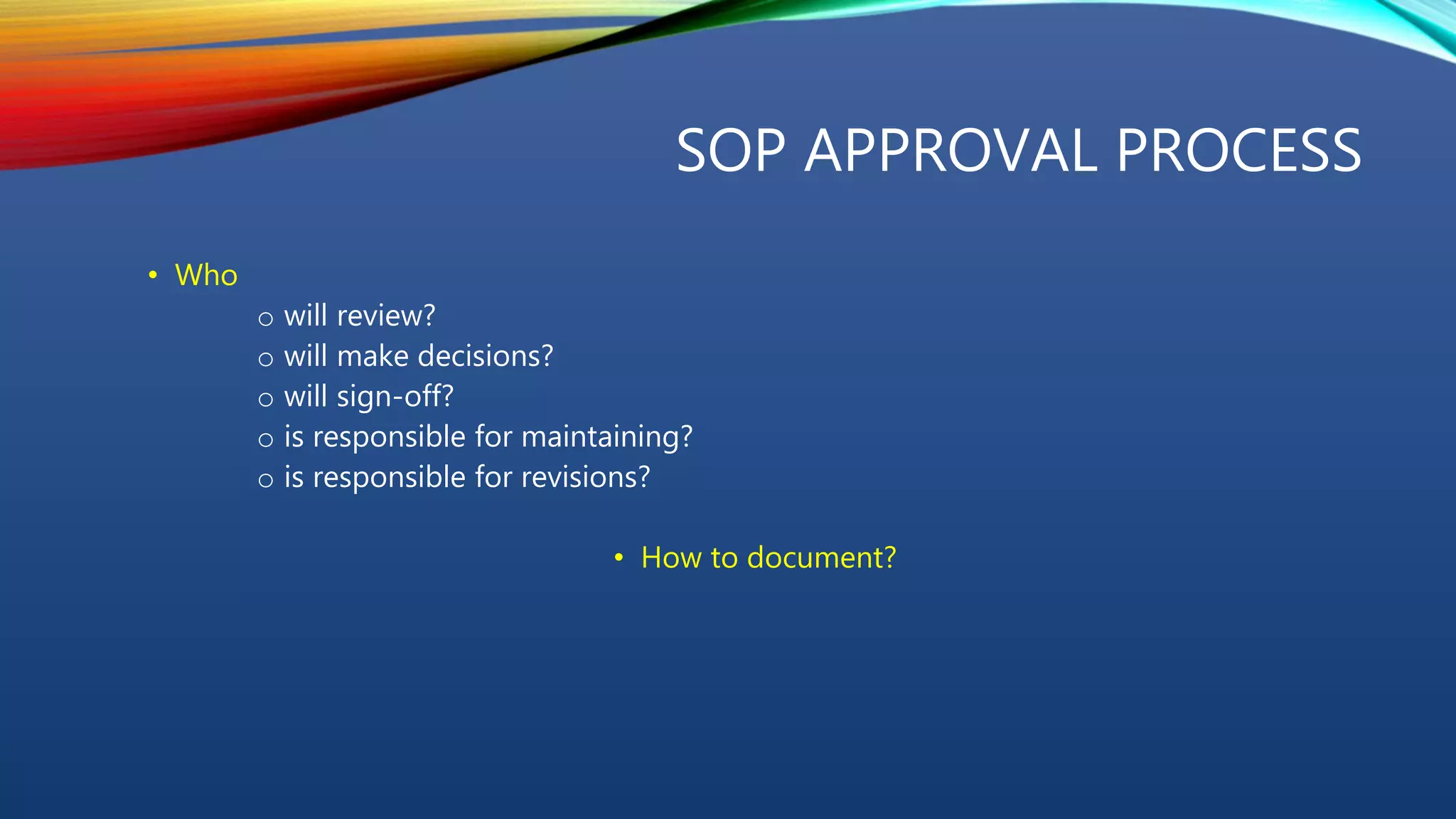 SOP APPROVAL PROCESS

• Who
  o will review?
  o will make decisions?
  o will sign-off?
  o is responsible for maintaining?
  o is responsible for revisions?

• How to document?